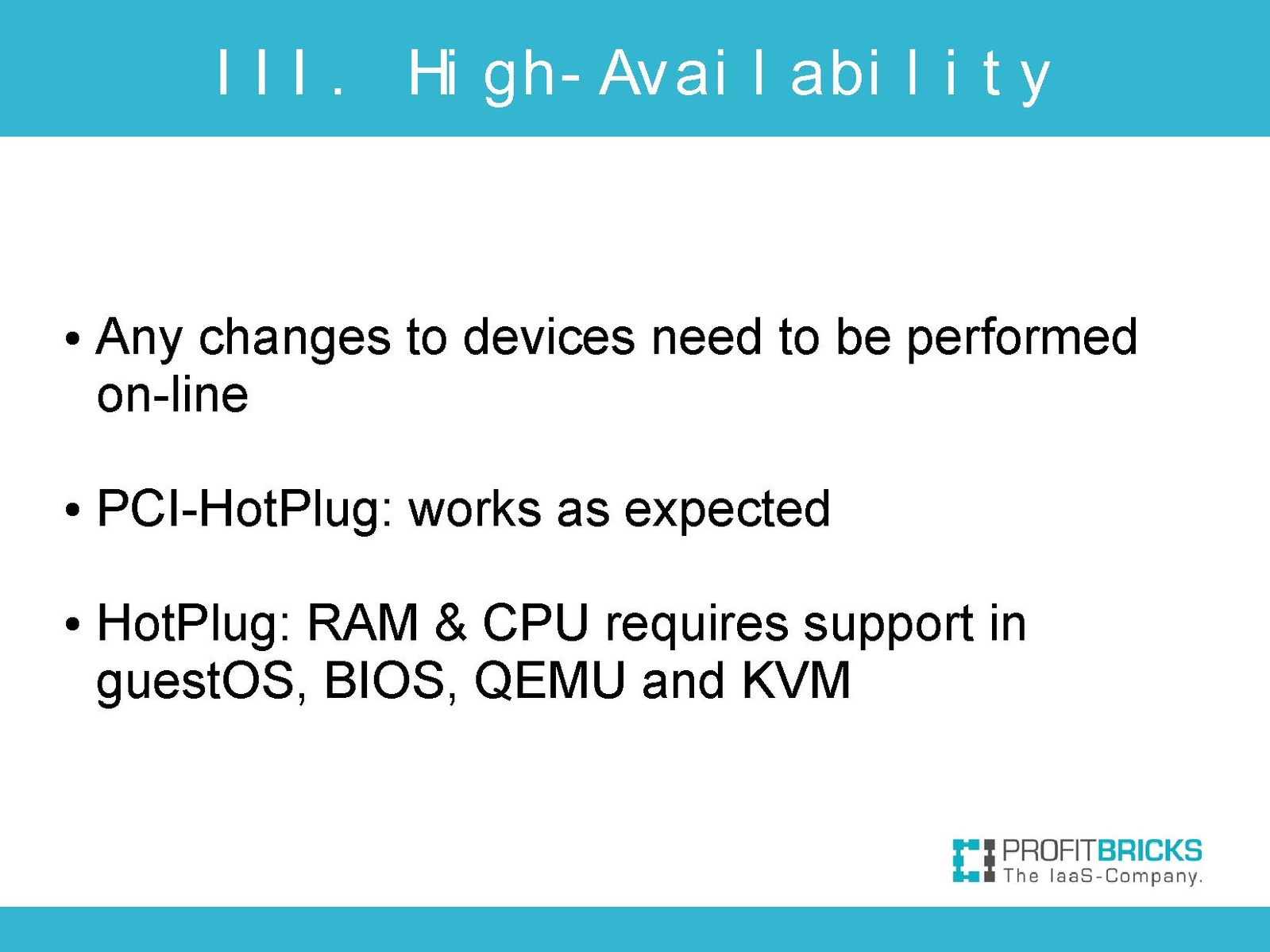 III. High-Availability

• Any changes to devices need to be performed on-line

• PCI-HotPlug: works as expected

• HotPlug: RAM & CPU requires support in guestOS, BIOS, QEMU and KVM

PROFITBRICKS
The IaaS-Company.